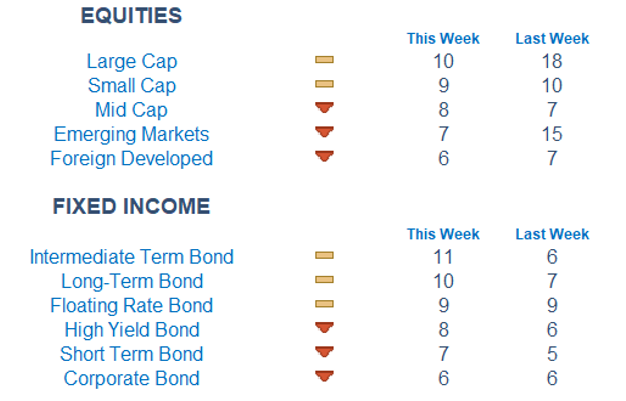 EQUITIES

| | This Week | Last Week |
|---|---|---|
| Large Cap | 10 | 18 |
| Small Cap | 9 | 10 |
| Mid Cap | 8 | 7 |
| Emerging Markets | 7 | 15 |
| Foreign Developed | 6 | 7 |

FIXED INCOME

| | This Week | Last Week |
|---|---|---|
| Intermediate Term Bond | 11 | 6 |
| Long-Term Bond | 10 | 7 |
| Floating Rate Bond | 9 | 9 |
| High Yield Bond | 8 | 6 |
| Short Term Bond | 7 | 5 |
| Corporate Bond | 6 | 6 |